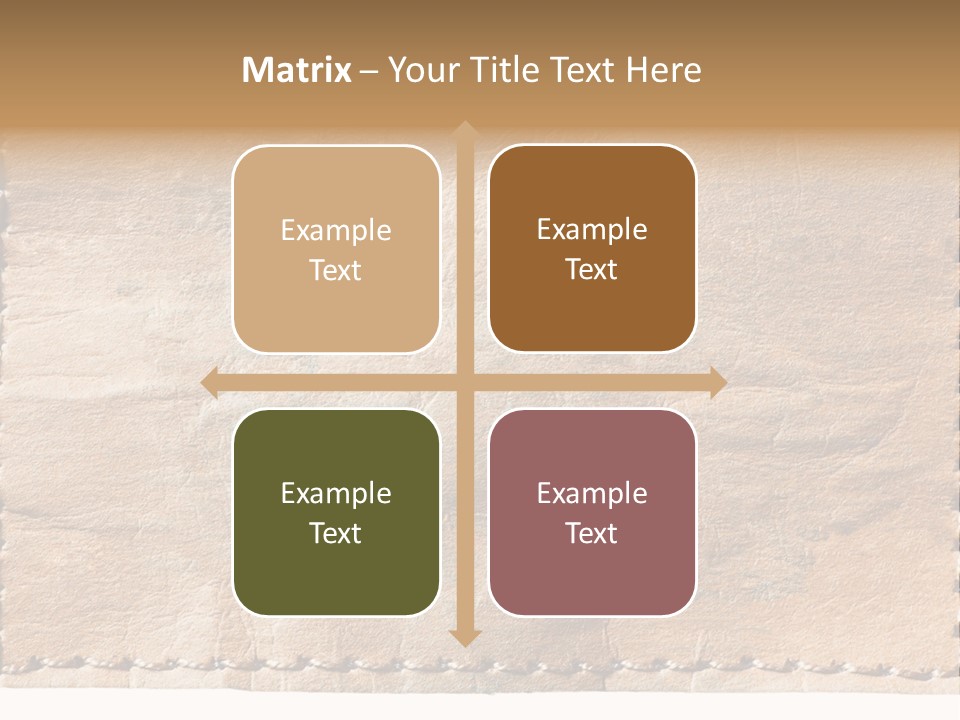 Matrix – Your Title Text Here

Example Text

Example Text

Example Text

Example Text